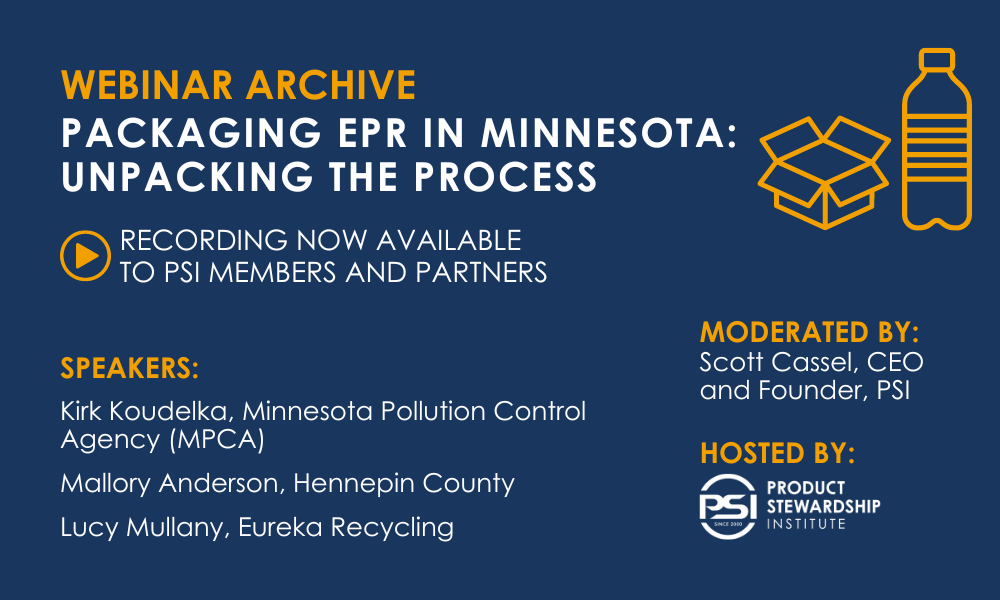 WEBINAR ARCHIVE
PACKAGING EPR IN MINNESOTA: UNPACKING THE PROCESS

RECORDING NOW AVAILABLE TO PSI MEMBERS AND PARTNERS

SPEAKERS:
Kirk Koudelka, Minnesota Pollution Control Agency (MPCA)
Mallory Anderson, Hennepin County
Lucy Mullany, Eureka Recycling

MODERATED BY:
Scott Cassel, CEO and Founder, PSI

HOSTED BY:
PSI SINCE 2000 PRODUCT STEWARDSHIP INSTITUTE